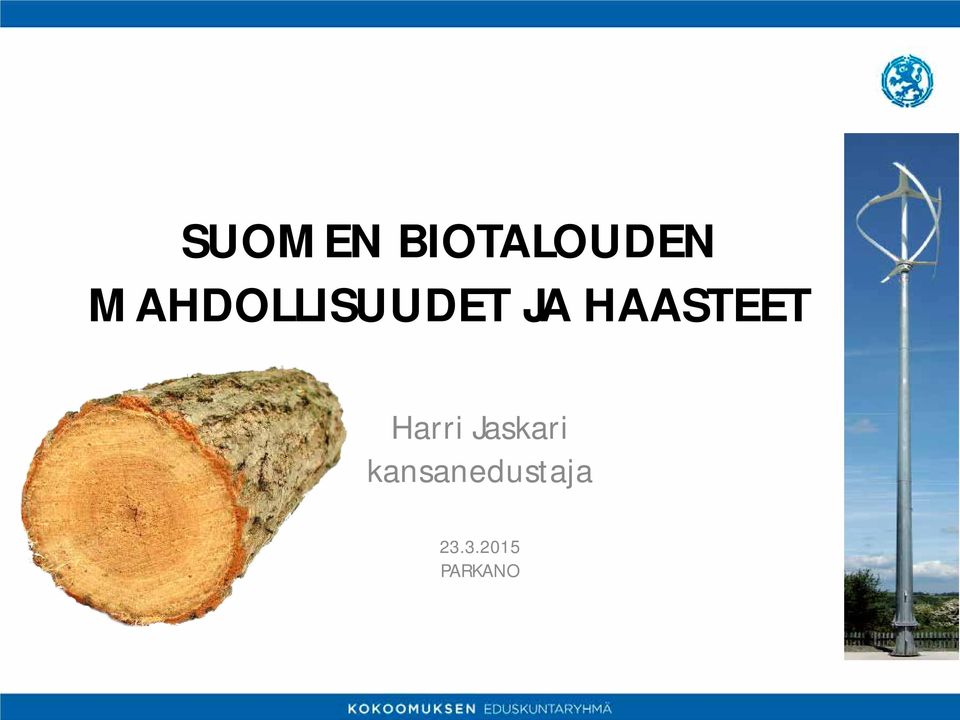 SUOMEN BIOTALOUDEN MAHDOLLISUUDET JA HAASTEET

Harri Jaskari
kansanedustaja

23.3.2015
PARKANO

KOKOOMUKSEN EDUSKUNTARYHMÄ